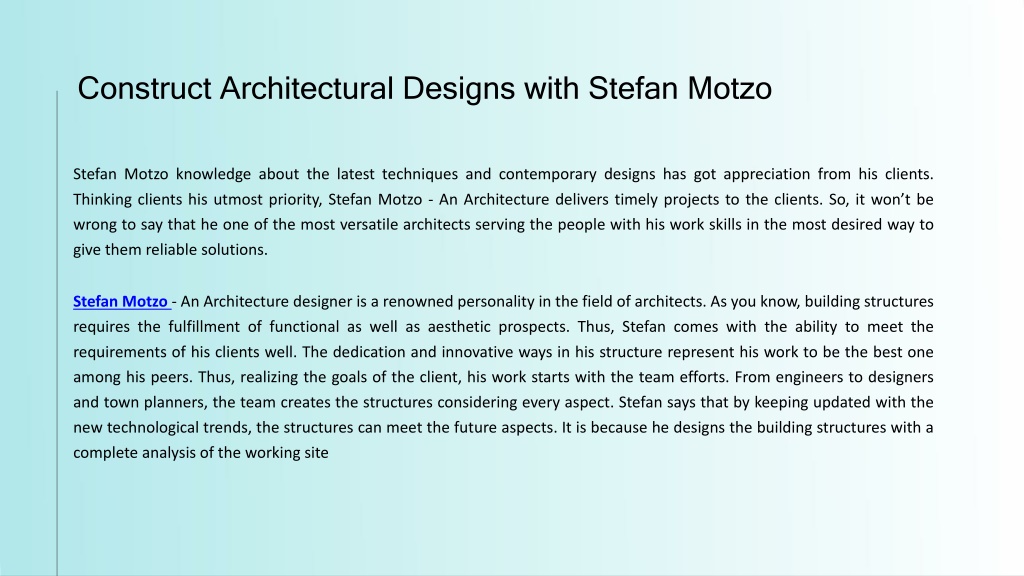 Construct Architectural Designs with Stefan Motzo

Stefan Motzo knowledge about the latest techniques and contemporary designs has got appreciation from his clients. Thinking clients his utmost priority, Stefan Motzo - An Architecture delivers timely projects to the clients. So, it won't be wrong to say that he one of the most versatile architects serving the people with his work skills in the most desired way to give them reliable solutions.

Stefan Motzo - An Architecture designer is a renowned personality in the field of architects. As you know, building structures requires the fulfillment of functional as well as aesthetic prospects. Thus, Stefan comes with the ability to meet the requirements of his clients well. The dedication and innovative ways in his structure represent his work to be the best one among his peers. Thus, realizing the goals of the client, his work starts with the team efforts. From engineers to designers and town planners, the team creates the structures considering every aspect. Stefan says that by keeping updated with the new technological trends, the structures can meet the future aspects. It is because he designs the building structures with a complete analysis of the working site